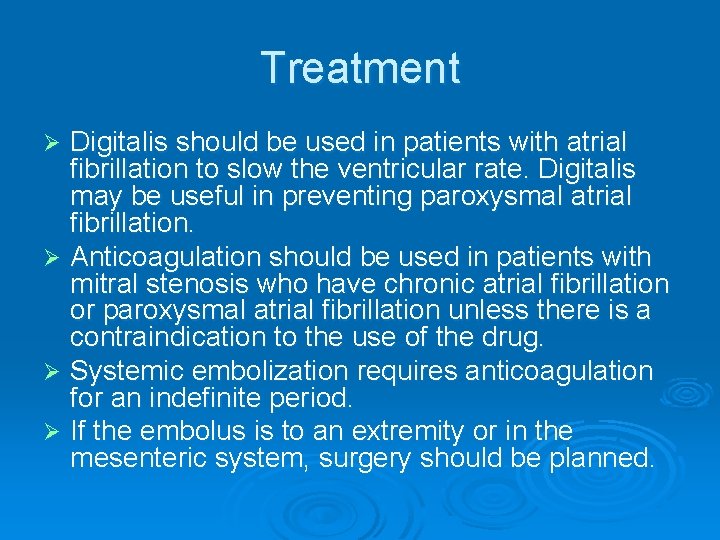 Treatment

➢ Digitalis should be used in patients with atrial fibrillation to slow the ventricular rate. Digitalis may be useful in preventing paroxysmal atrial fibrillation.

➢ Anticoagulation should be used in patients with mitral stenosis who have chronic atrial fibrillation or paroxysmal atrial fibrillation unless there is a contraindication to the use of the drug.

➢ Systemic embolization requires anticoagulation for an indefinite period.

➢ If the embolus is to an extremity or in the mesenteric system, surgery should be planned.